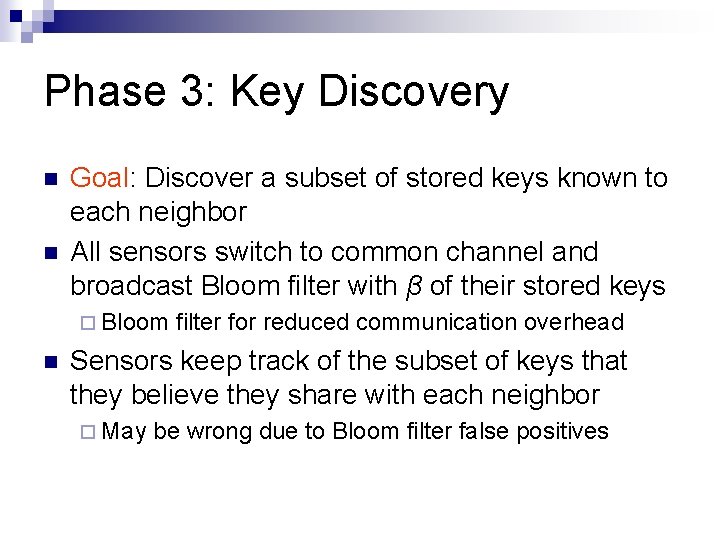 Phase 3: Key Discovery

Goal: Discover a subset of stored keys known to each neighbor

All sensors switch to common channel and broadcast Bloom filter with $\beta$ of their stored keys

Bloom filter for reduced communication overhead

Sensors keep track of the subset of keys that they believe they share with each neighbor

May be wrong due to Bloom filter false positives